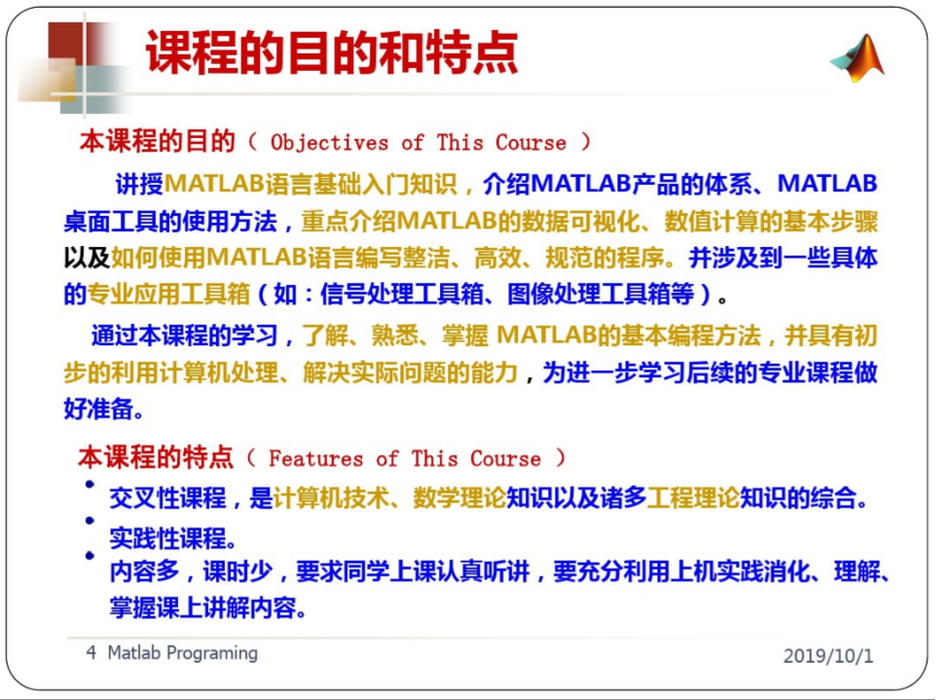 课程的目的和特点

本课程的目的（ Objectives of This Course ）

讲授MATLAB语言基础入门知识，介绍MATLAB产品的体系、MATLAB桌面工具的使用方法，重点介绍MATLAB的数据可视化、数值计算的基本步骤以及如何使用MATLAB语言编写整洁、高效、规范的程序。并涉及到一些具体的专业应用工具箱（如：信号处理工具箱、图像处理工具箱等）。

通过本课程的学习，了解、熟悉、掌握 MATLAB的基本编程方法，并具有初步的利用计算机处理、解决实际问题的能力，为进一步学习后续的专业课程做好准备。

本课程的特点（ Features of This Course ）

• 交叉性课程，是计算机技术、数学理论知识以及诸多工程理论知识的综合。
• 实践性课程。
• 内容多，课时少，要求同学上课认真听讲，要充分利用上机实践消化、理解、掌握课上讲解内容。

4 Matlab Programing

2019/10/1